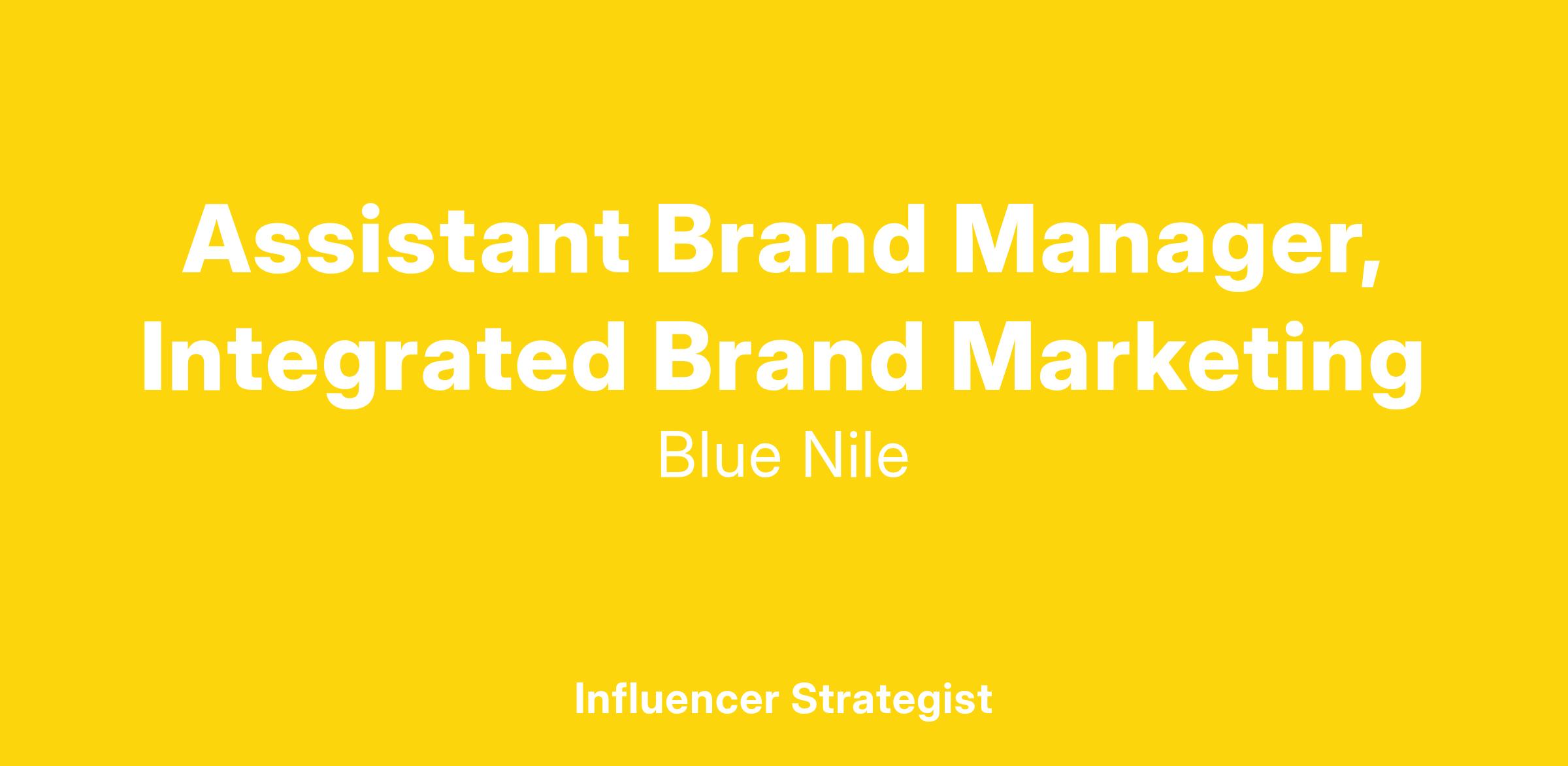 Assistant Brand Manager, Integrated Brand Marketing

Blue Nile

Influencer Strategist